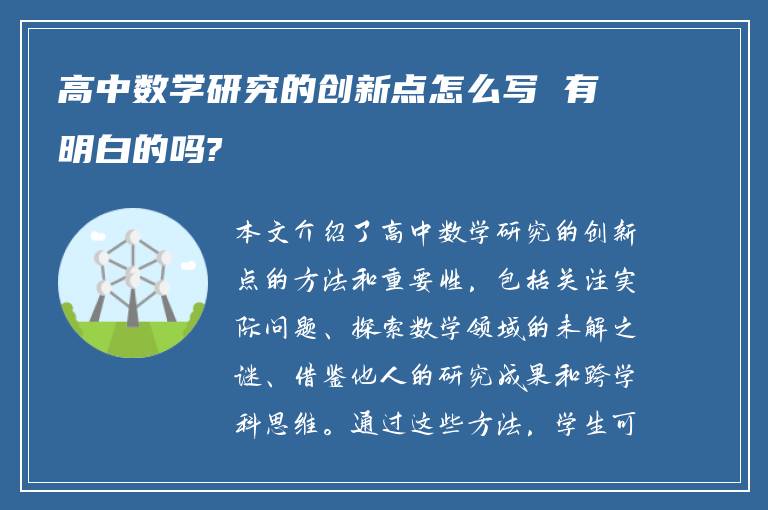 高中数学研究的创新点怎么写 有明白的吗?

本文介绍了高中数学研究的创新点的方法和重要性，包括关注实际问题、探索数学领域的未解之谜、借鉴他人的研究成果和跨学科思维。通过这些方法，学生可